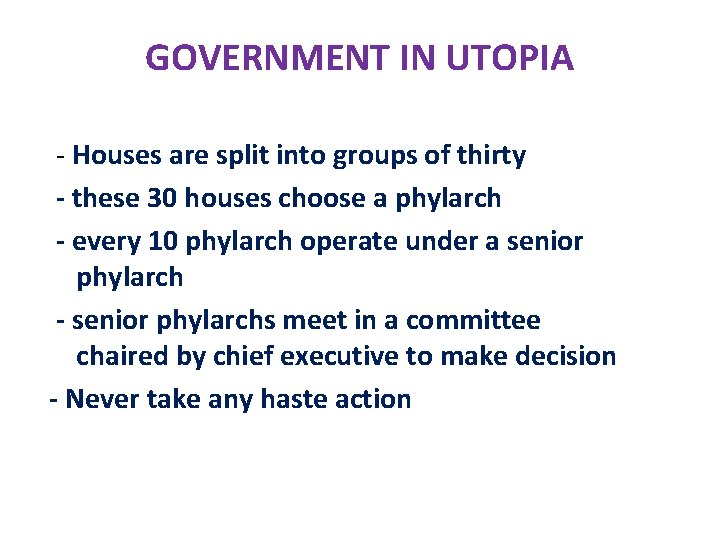 GOVERNMENT IN UTOPIA

- Houses are split into groups of thirty

- these 30 houses choose a phylarch

- every 10 phylarch operate under a senior phylarch

- senior phylarchs meet in a committee chaired by chief executive to make decision

- Never take any haste action